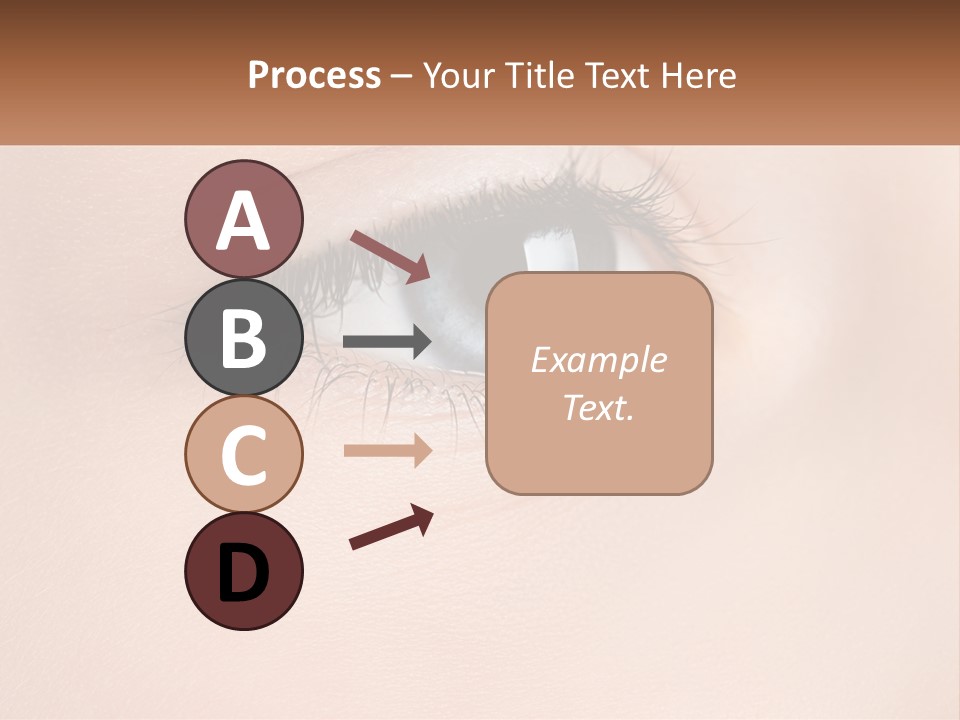 Process – Your Title Text Here

A

B

C

D

Example Text.